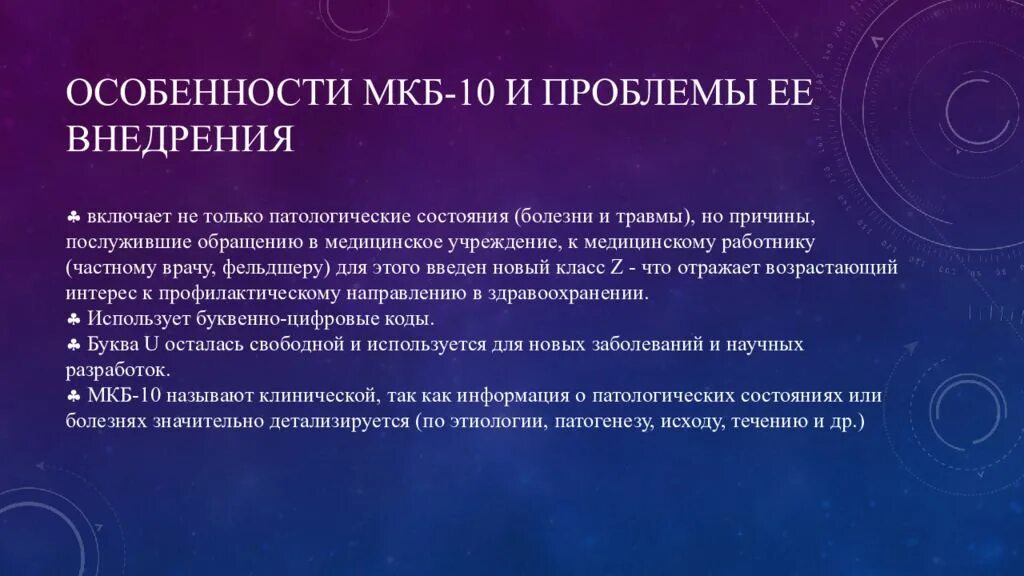 ОСОБЕННОСТИ МКБ-10 И ПРОБЛЕМЫ ЕЕ ВНЕДРЕНИЯ

♣ включает не только патологические состояния (болезни и травмы), но причины, послужившие обращению в медицинское учреждение, к медицинскому работнику (частному врачу, фельдшеру) для этого введен новый класс Z - что отражает возрастающий интерес к профилактическому направлению в здравоохранении.
♣ Использует буквенно-цифровые коды.
♣ Буква U осталась свободной и используется для новых заболеваний и научных разработок.
♣ МКБ-10 называют клинической, так как информация о патологических состояниях или болезнях значительно детализируется (по этиологии, патогенезу, исходу, течению и др.)